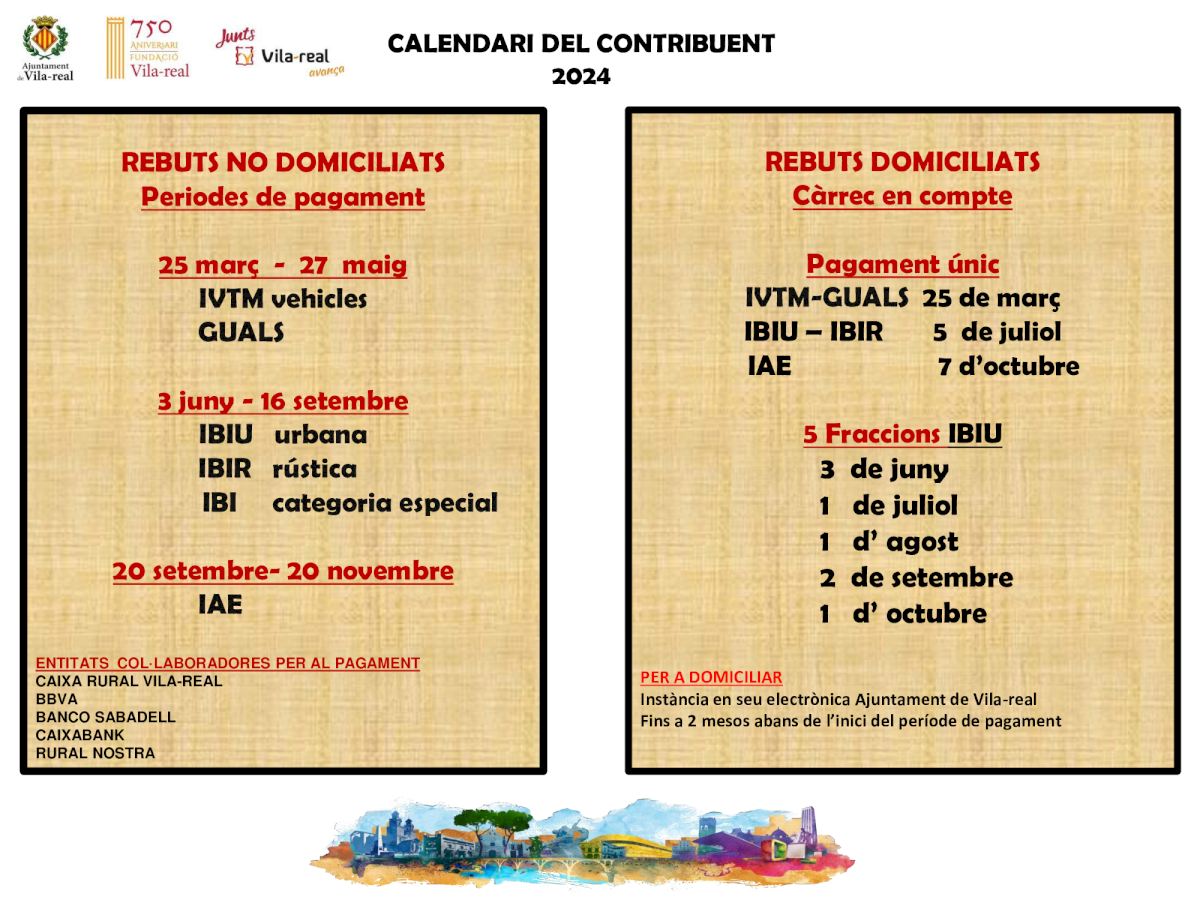 Ajuntament de Vila-real

750 ANIVERSARI FUNDACIÓ Vila-real

Junts Vila-real avança

CALENDARI DEL CONTRIBUENT
2024

REBUTS NO DOMICILIATS
Periodes de pagament

25 març - 27 maig
IVTM vehicles
GUALS

3 juny - 16 setembre
IBIU urbana
IBIR rústica
IBI categoria especial

20 setembre- 20 novembre
IAE

ENTITATS COL·LABORADORES PER AL PAGAMENT
CAIXA RURAL VILA-REAL
BBVA
BANCO SABADELL
CAIXABANK
RURAL NOSTRA

REBUTS DOMICILIATS
Càrrec en compte

Pagament únic
IVTM-GUALS 25 de març
IBIU – IBIR 5 de juliol
IAE 7 d'octubre

5 Fraccions IBIU
3 de juny
1 de juliol
1 d' agost
2 de setembre
1 d' octubre

PER A DOMICILIAR
Instància en seu electrònica Ajuntament de Vila-real
Fins a 2 mesos abans de l'inici del període de pagament